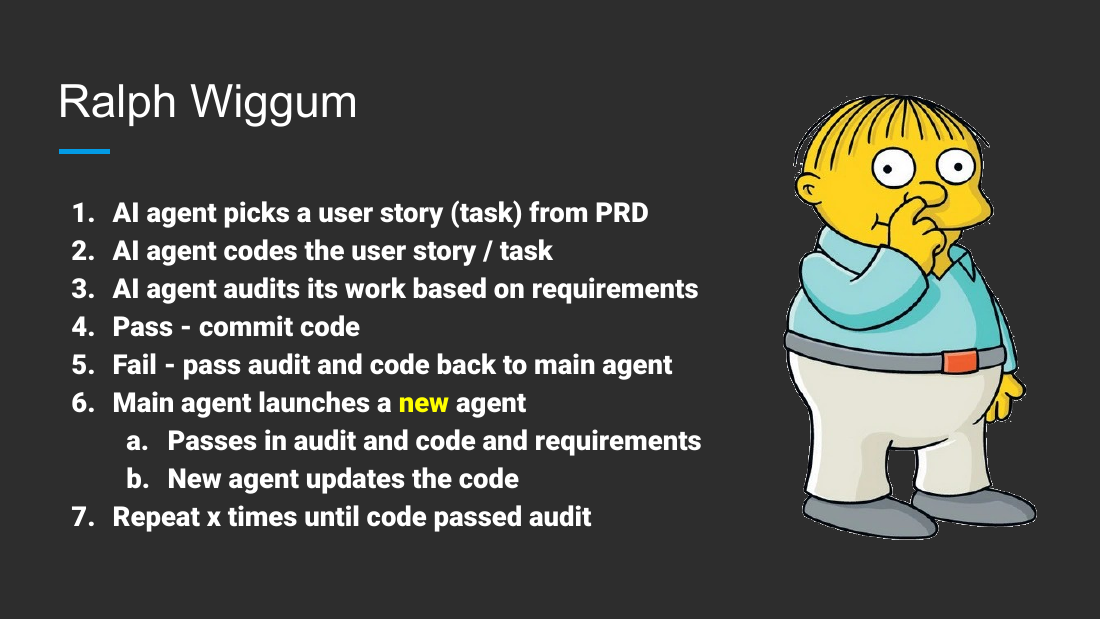 Ralph Wiggum

1. AI agent picks a user story (task) from PRD
2. AI agent codes the user story / task
3. AI agent audits its work based on requirements
4. Pass - commit code
5. Fail - pass audit and code back to main agent
6. Main agent launches a new agent
   a. Passes in audit and code and requirements
   b. New agent updates the code
7. Repeat x times until code passed audit